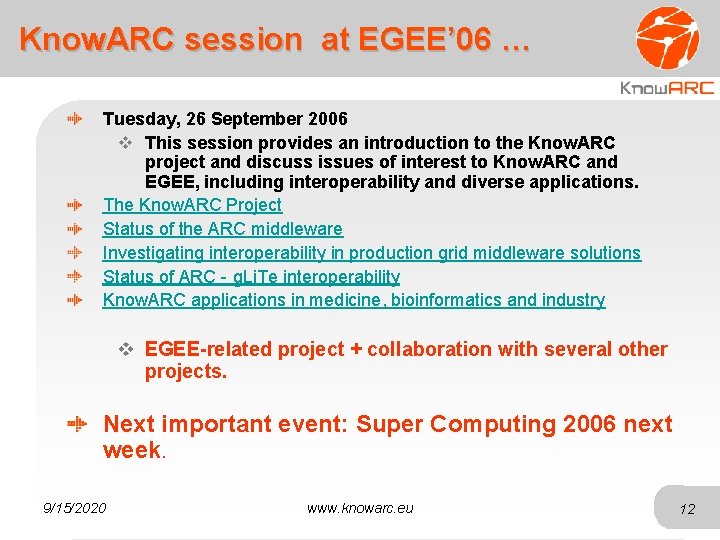 KnowARC session at EGEE'06 …

KnowARC

Tuesday, 26 September 2006

This session provides an introduction to the KnowARC project and discuss issues of interest to KnowARC and EGEE, including interoperability and diverse applications.

The KnowARC Project

Status of the ARC middleware

Investigating interoperability in production grid middleware solutions

Status of ARC - gLiTe interoperability

KnowARC applications in medicine, bioinformatics and industry

EGEE-related project + collaboration with several other projects.

Next important event: Super Computing 2006 next week.

9/15/2020

www.knowarc.eu

12